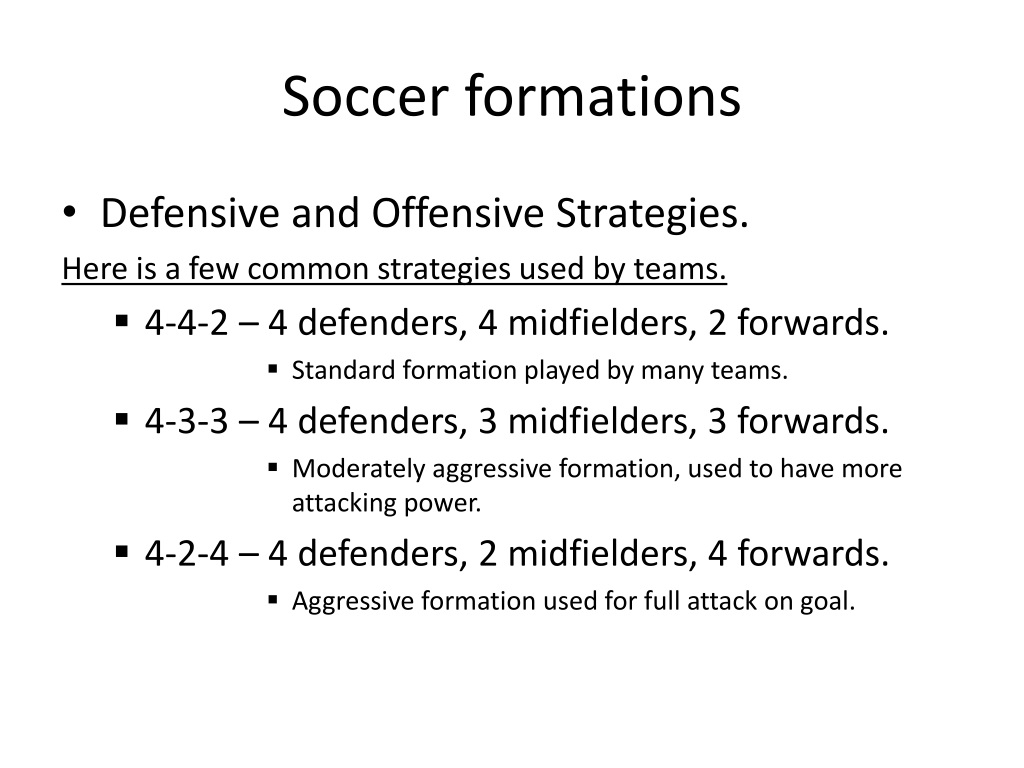 Soccer formations

• Defensive and Offensive Strategies.

Here is a few common strategies used by teams.

▪ 4-4-2 – 4 defenders, 4 midfielders, 2 forwards.

▪ Standard formation played by many teams.

▪ 4-3-3 – 4 defenders, 3 midfielders, 3 forwards.

▪ Moderately aggressive formation, used to have more attacking power.

▪ 4-2-4 – 4 defenders, 2 midfielders, 4 forwards.

▪ Aggressive formation used for full attack on goal.